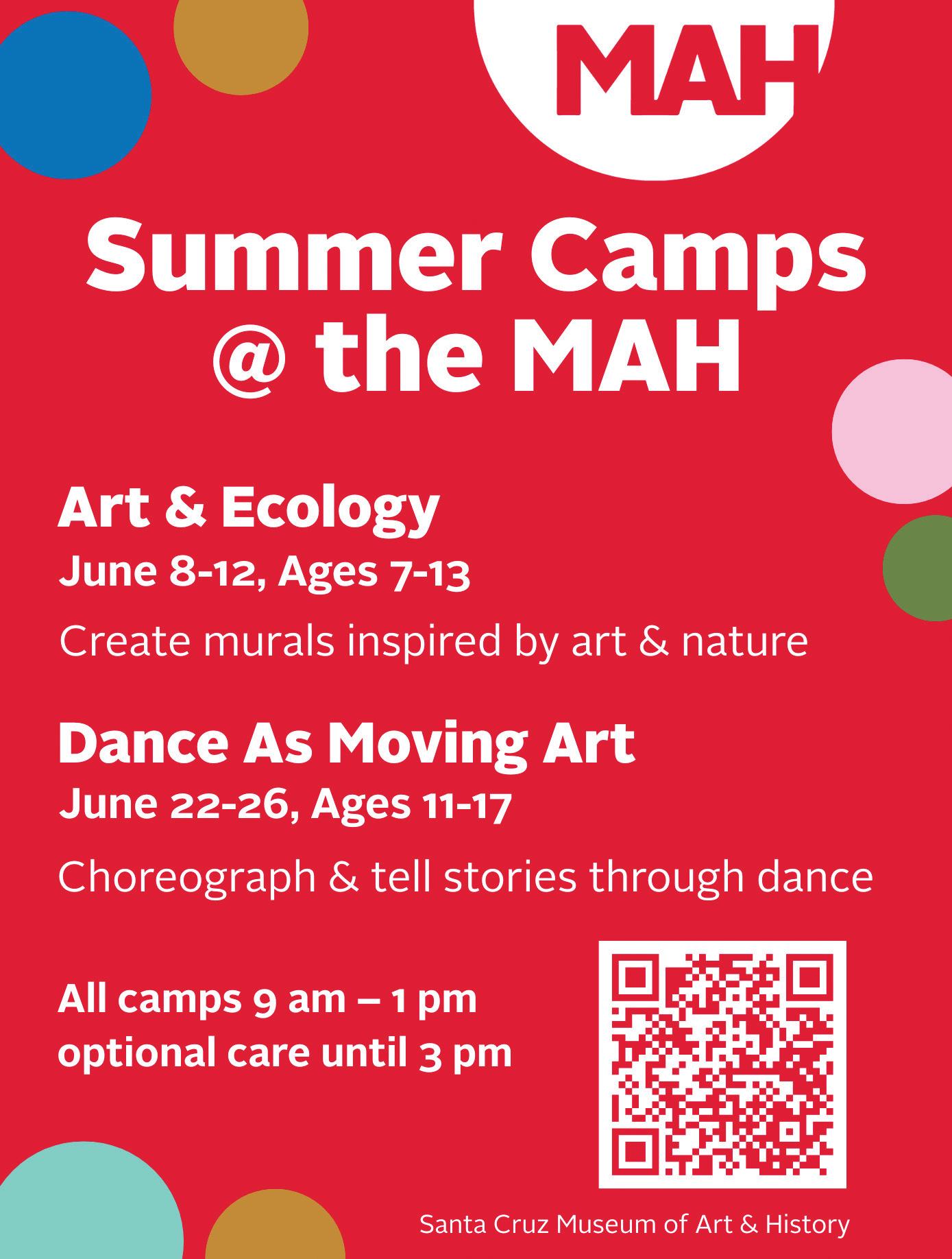 MAH

Summer Camps @ the MAH

Art & Ecology
June 8-12, Ages 7-13

Create murals inspired by art & nature

Dance As Moving Art
June 22-26, Ages 11-17

Choreograph & tell stories through dance

All camps 9 am – 1 pm
optional care until 3 pm

Santa Cruz Museum of Art & History